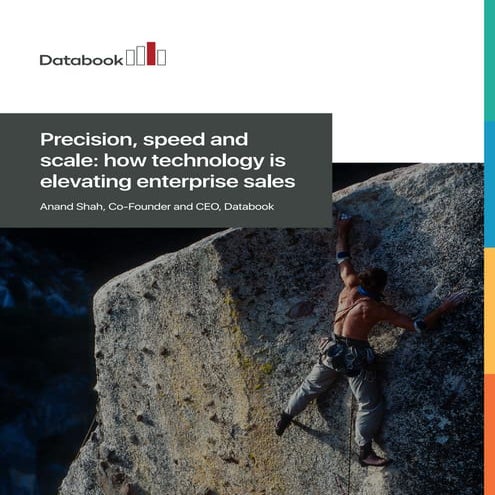 Databook

Precision, speed and scale: how technology is elevating enterprise sales

Anand Shah, Co-Founder and CEO, Databook